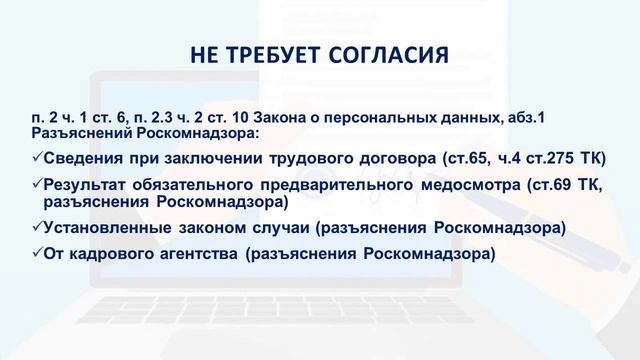 НЕ ТРЕБУЕТ СОГЛАСИЯ

п. 2 ч. 1 ст. 6, п. 2.3 ч. 2 ст. 10 Закона о персональных данных, абз.1 Разъяснений Роскомнадзора:

✓Сведения при заключении трудового договора (ст.65, ч.4 ст.275 ТК)

✓Результат обязательного предварительного медосмотра (ст.69 ТК, разъяснения Роскомнадзора)

✓Установленные законом случаи (разъяснения Роскомнадзора)

✓От кадрового агентства (разъяснения Роскомнадзора)